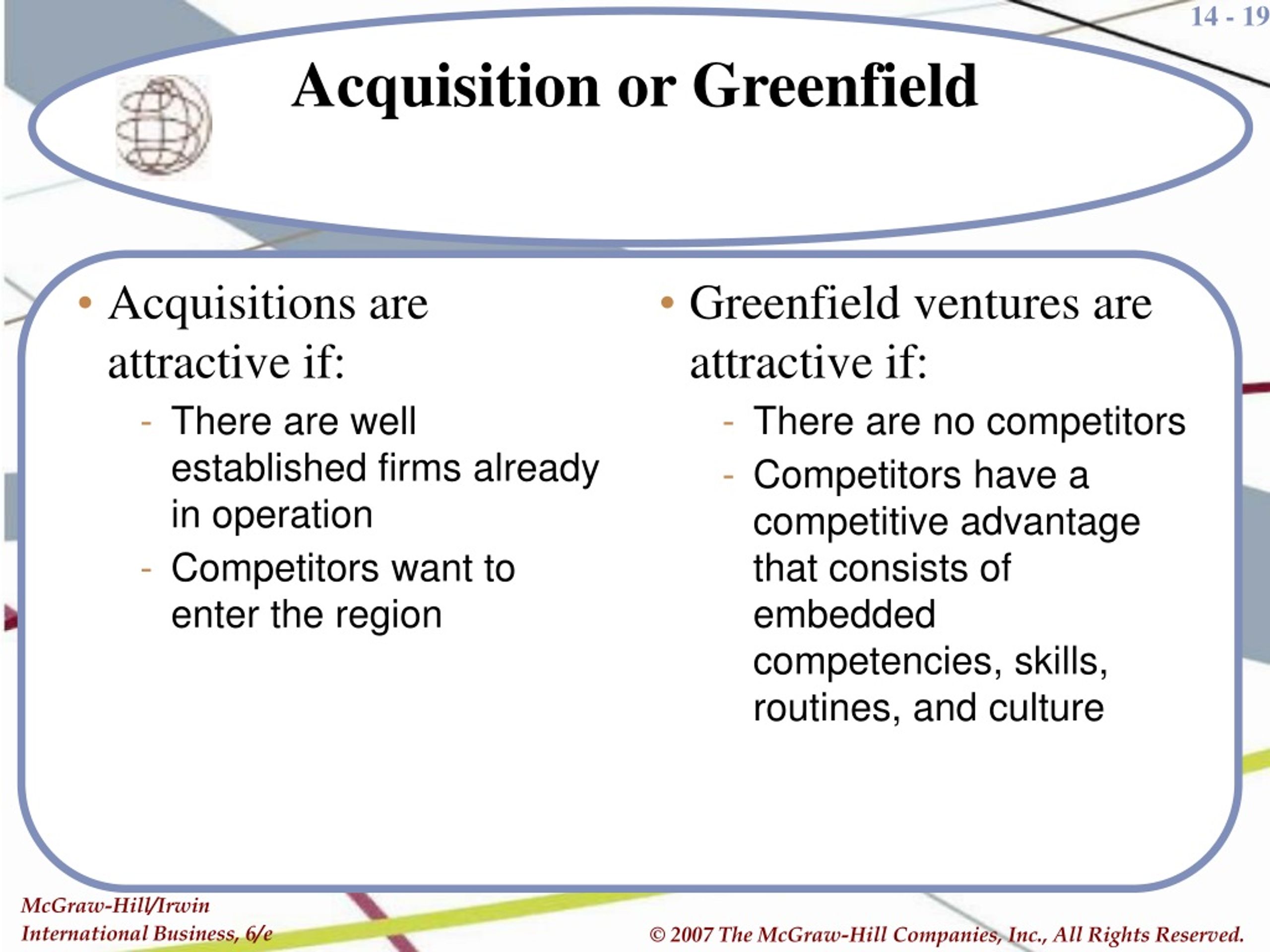 14 - 19

Acquisition or Greenfield

• Acquisitions are attractive if:
- There are well established firms already in operation
- Competitors want to enter the region

• Greenfield ventures are attractive if:
- There are no competitors
- Competitors have a competitive advantage that consists of embedded competencies, skills, routines, and culture

McGraw-Hill/Irwin
International Business, 6/e

© 2007 The McGraw-Hill Companies, Inc., All Rights Reserved.